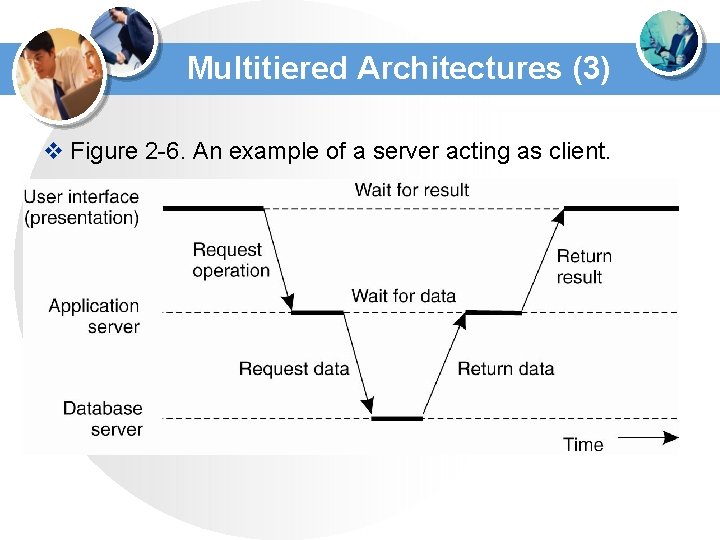 Multitiered Architectures (3)

❖ Figure 2-6. An example of a server acting as client.

User interface (presentation)

Wait for result

Request operation

Return result

Application server

Wait for data

Request data

Return data

Database server

Time